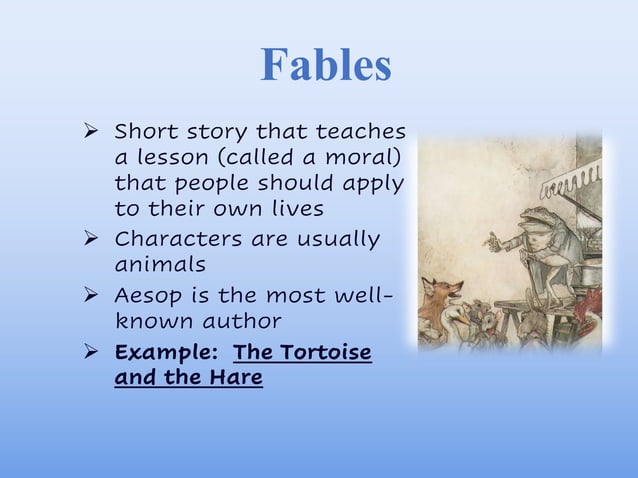 Fables

➢ Short story that teaches a lesson (called a moral) that people should apply to their own lives

➢ Characters are usually animals

➢ Aesop is the most well-known author

➢ Example: The Tortoise and the Hare